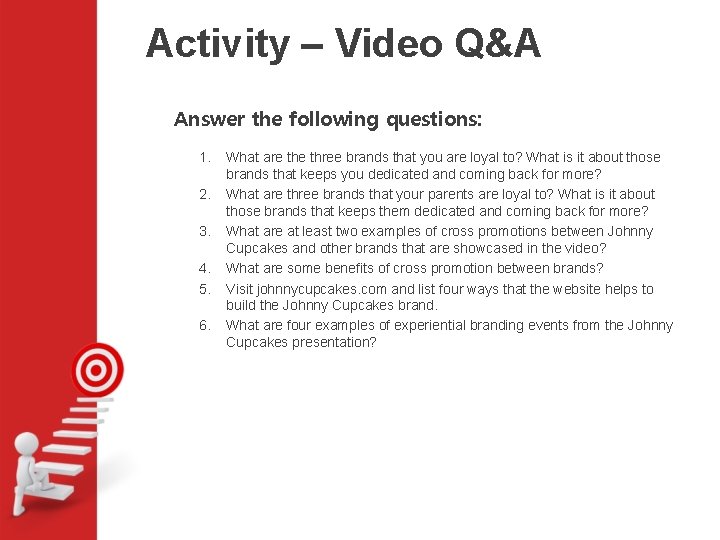 Activity – Video Q&A

Answer the following questions:

1. What are the three brands that you are loyal to? What is it about those brands that keeps you dedicated and coming back for more?
2. What are three brands that your parents are loyal to? What is it about those brands that keeps them dedicated and coming back for more?
3. What are at least two examples of cross promotions between Johnny Cupcakes and other brands that are showcased in the video?
4. What are some benefits of cross promotion between brands?
5. Visit johnnycupcakes.com and list four ways that the website helps to build the Johnny Cupcakes brand.
6. What are four examples of experiential branding events from the Johnny Cupcakes presentation?